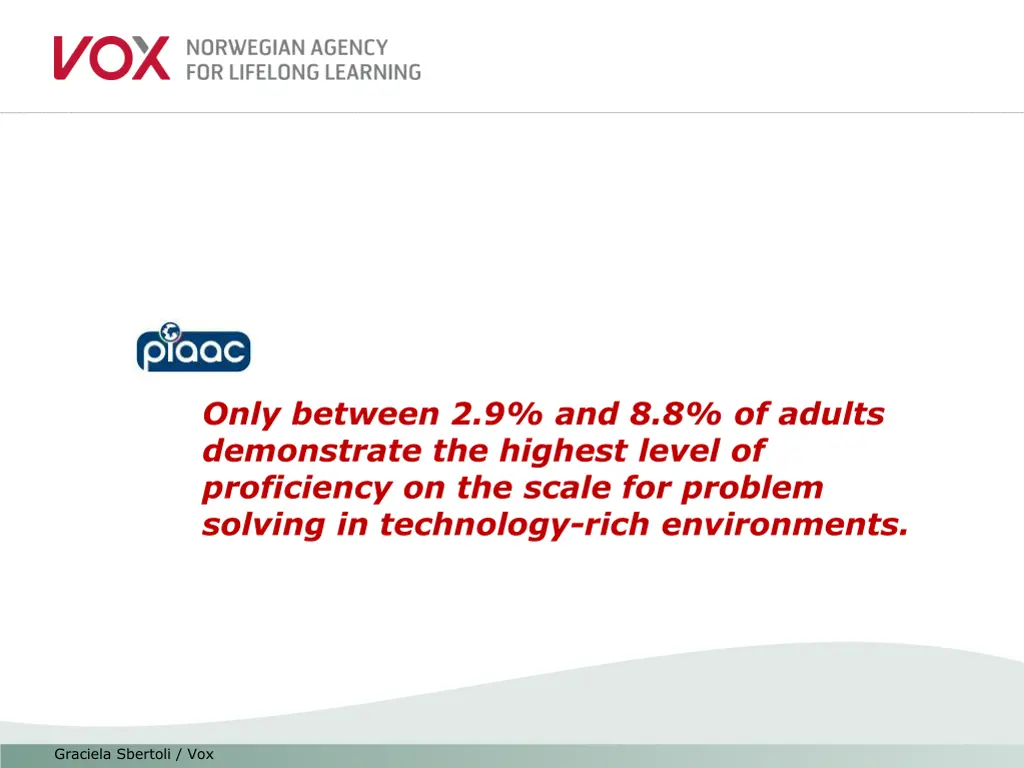 VOX NORWEGIAN AGENCY FOR LIFELONG LEARNING

piaac

Only between 2.9% and 8.8% of adults demonstrate the highest level of proficiency on the scale for problem solving in technology-rich environments.

Graciela Sbertoli / Vox